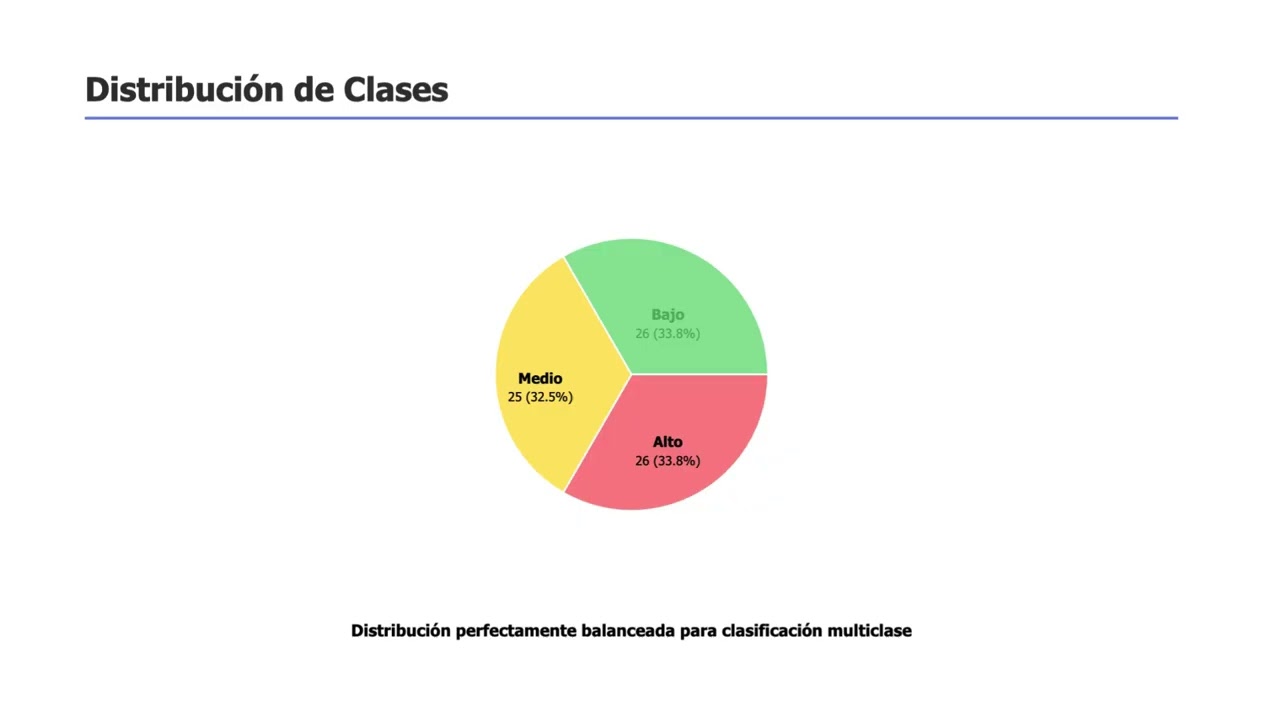 Distribución de Clases

Bajo
26 (33.8%)

Medio
25 (32.5%)

Alto
26 (33.8%)

Distribución perfectamente balanceada para clasificación multiclase